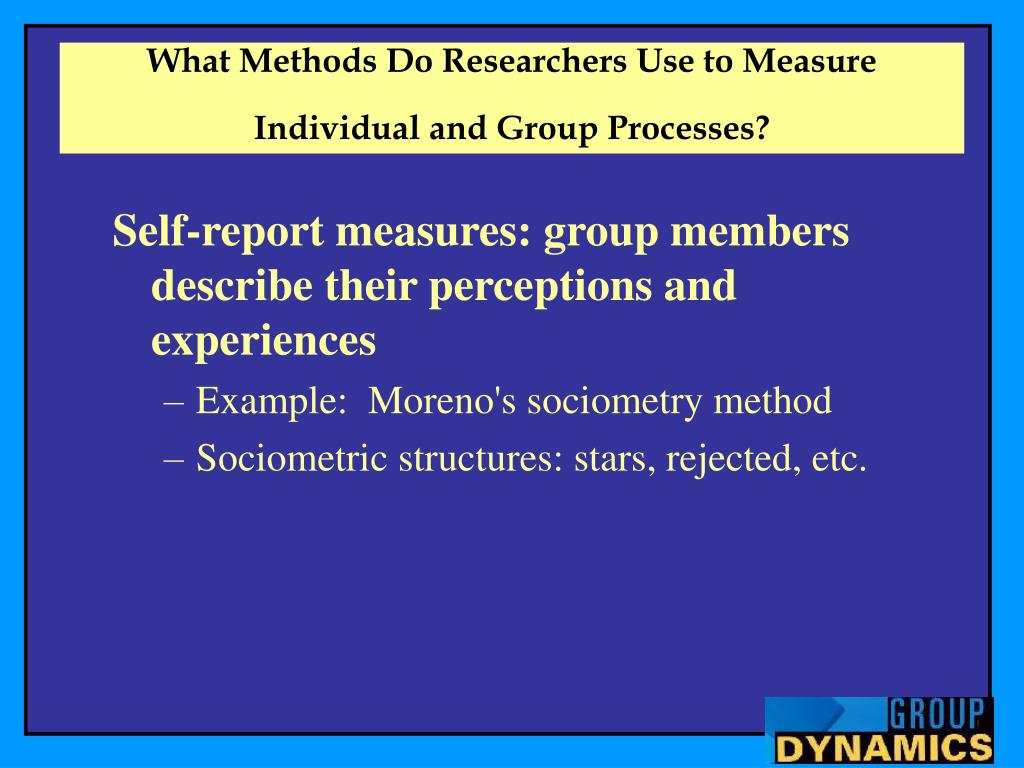 What Methods Do Researchers Use to Measure Individual and Group Processes?

Self-report measures: group members describe their perceptions and experiences

– Example:  Moreno's sociometry method

– Sociometric structures: stars, rejected, etc.

GROUP
DYNAMICS